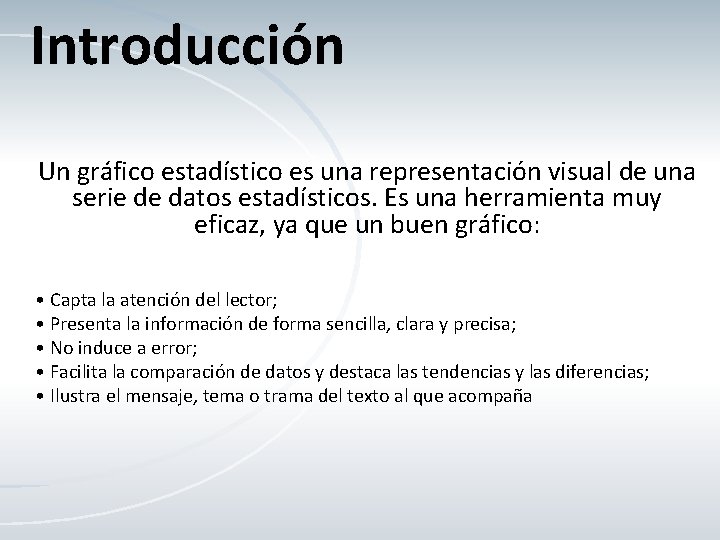 Introducción

Un gráfico estadístico es una representación visual de una serie de datos estadísticos. Es una herramienta muy eficaz, ya que un buen gráfico:

• Capta la atención del lector;
• Presenta la información de forma sencilla, clara y precisa;
• No induce a error;
• Facilita la comparación de datos y destaca las tendencias y las diferencias;
• Ilustra el mensaje, tema o trama del texto al que acompaña